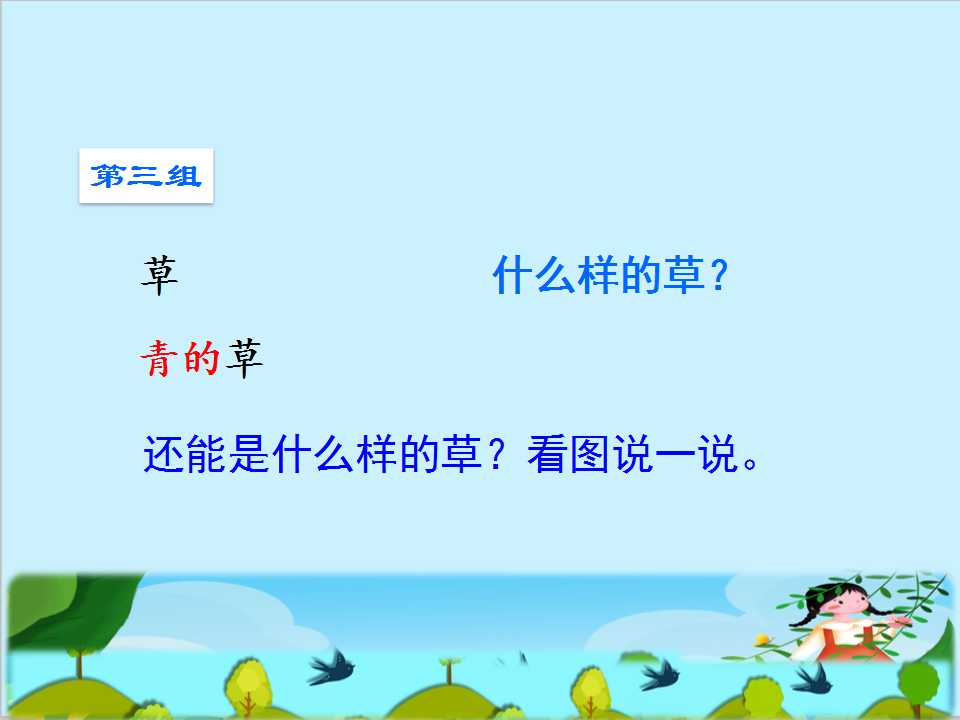 第三组

草 什么样的草？

青的草

还能是什么样的草？看图说一说。